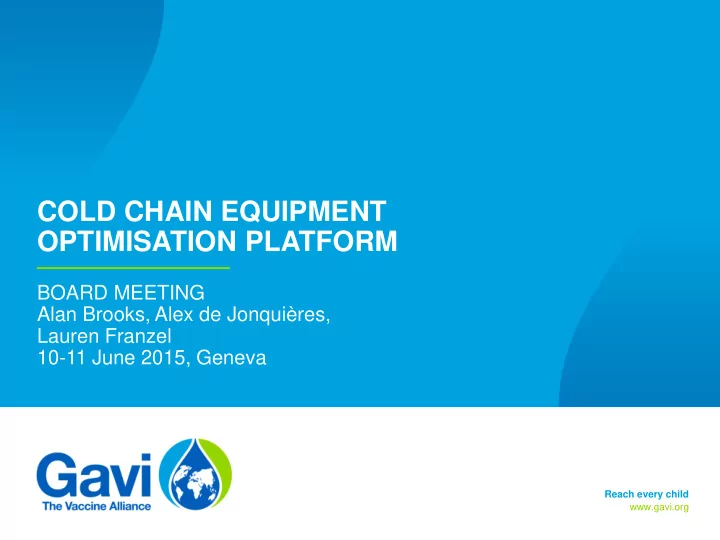 COLD CHAIN EQUIPMENT OPTIMISATION PLATFORM

BOARD MEETING
Alan Brooks, Alex de Jonquières, Lauren Franzel
10-11 June 2015, Geneva

Gavi
The Vaccine Alliance

Reach every child
www.gavi.org